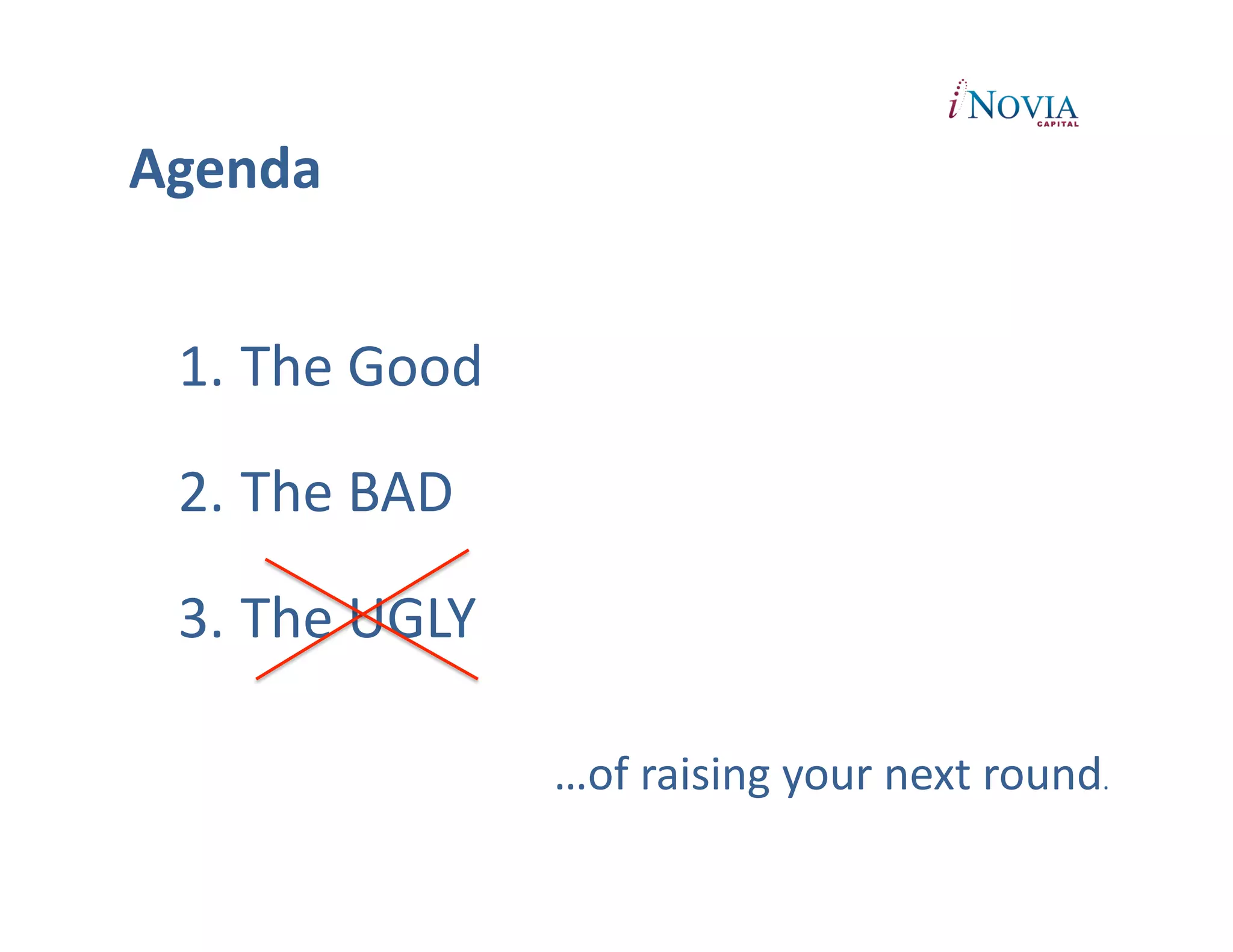 iNOVIA CAPITAL

Agenda

1. The Good

2. The BAD

3. The UGLY

…of raising your next round.